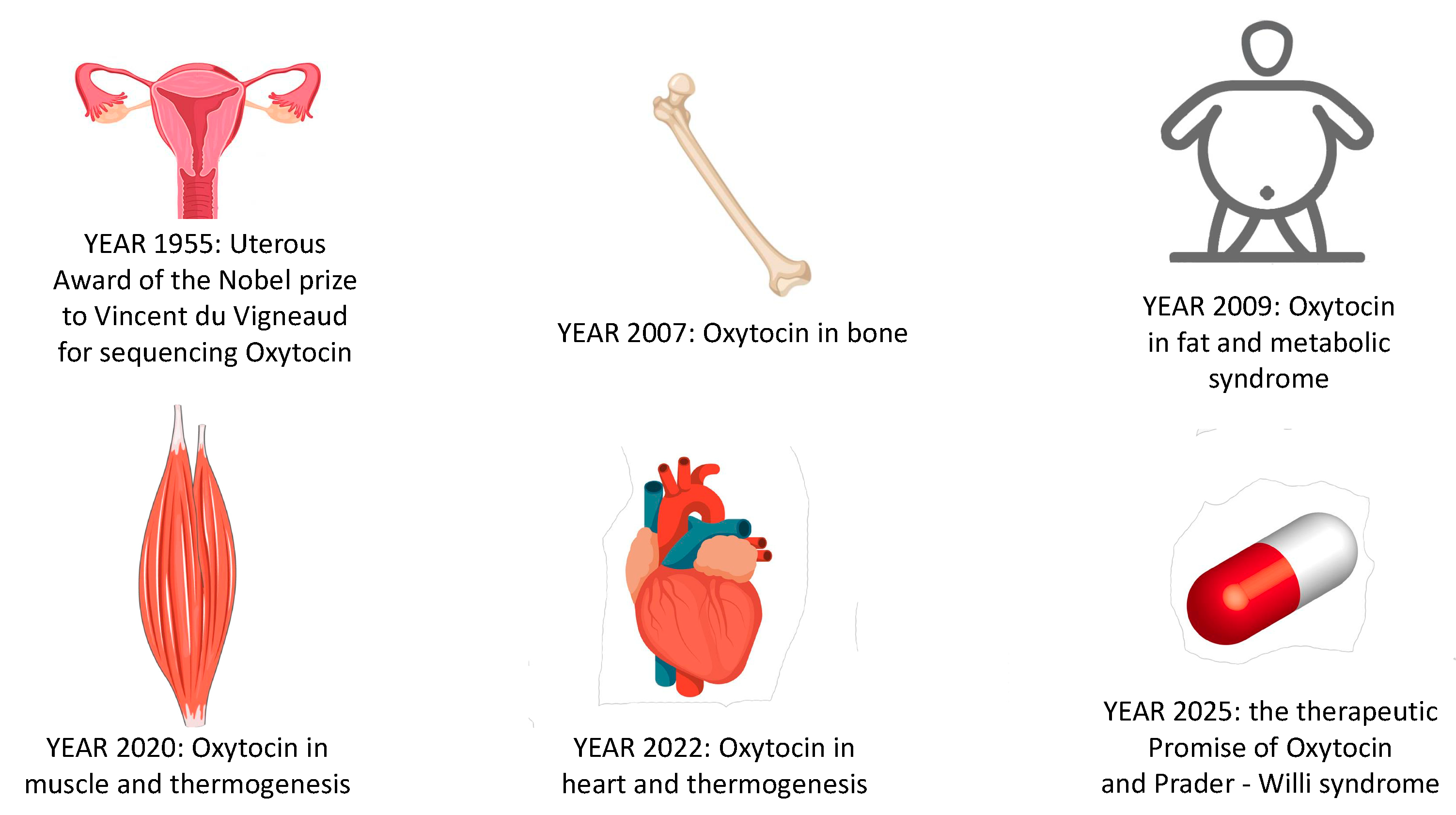 YEAR 1955: Uterous
Award of the Nobel prize
to Vincent du Vigneaud
for sequencing Oxytocin

YEAR 2007: Oxytocin in bone

YEAR 2009: Oxytocin
in fat and metabolic
syndrome

YEAR 2020: Oxytocin in
muscle and thermogenesis

YEAR 2022: Oxytocin in
heart and thermogenesis

YEAR 2025: the therapeutic
Promise of Oxytocin
and Prader - Willi syndrome